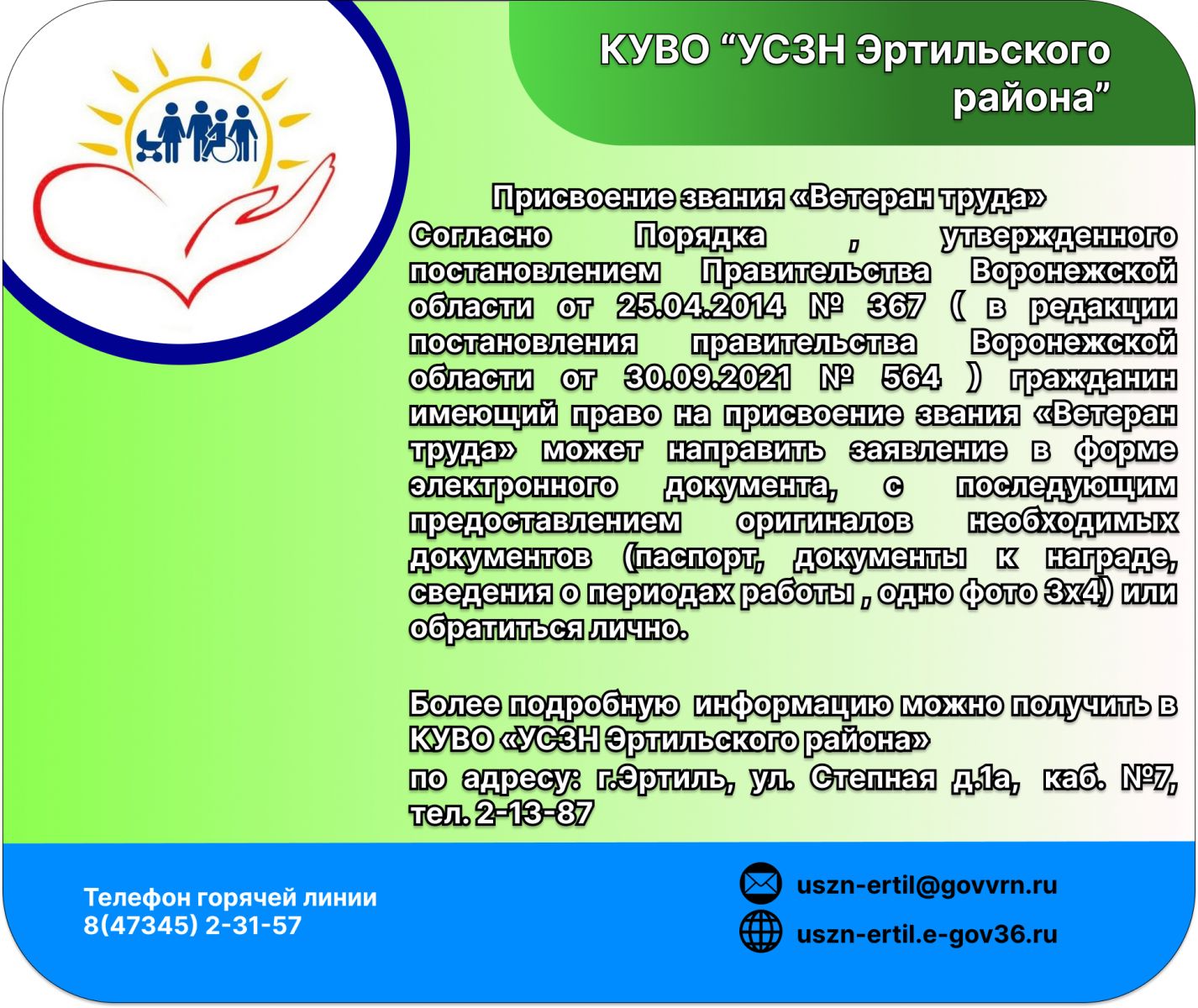 КУВО “УСЗН Эртильского района”

Присвоение звания «Ветеран труда»

Согласно Порядка , утвержденного постановлением Правительства Воронежской области от 25.04.2014 № 367 ( в редакции постановления правительства Воронежской области от 30.09.2021 № 564 ) гражданин имеющий право на присвоение звания «Ветеран труда» может направить заявление в форме электронного документа, с последующим предоставлением оригиналов необходимых документов (паспорт, документы к награде, сведения о периодах работы , одно фото 3х4) или обратиться лично.

Более подробную информацию можно получить в КУВО «УСЗН Эртильского района» по адресу: г.Эртиль, ул. Степная д.1а, каб. №7, тел. 2-13-87

Телефон горячей линии 8(47345) 2-31-57

uszn-ertil@govvrn.ru

uszn-ertil.e-gov36.ru